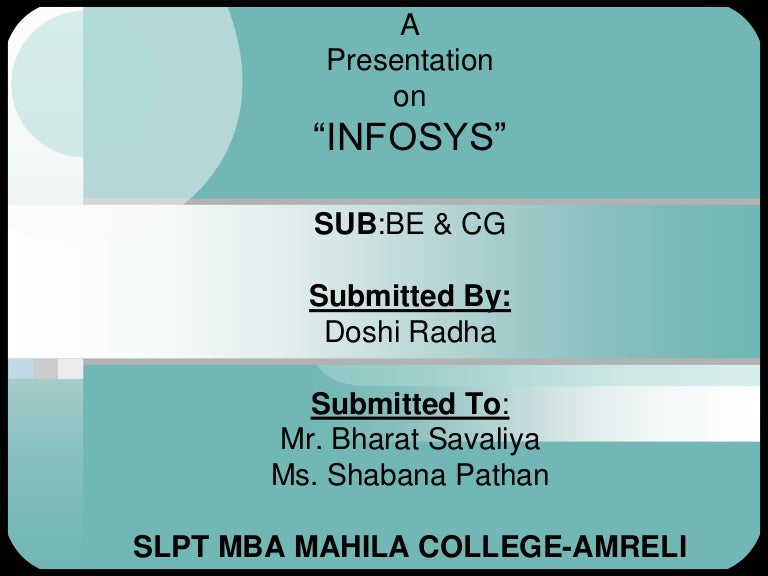 A
Presentation
on
“INFOSYS”

SUB:BE & CG

Submitted By:
Doshi Radha

Submitted To:
Mr. Bharat Savaliya
Ms. Shabana Pathan

SLPT MBA MAHILA COLLEGE-AMRELI